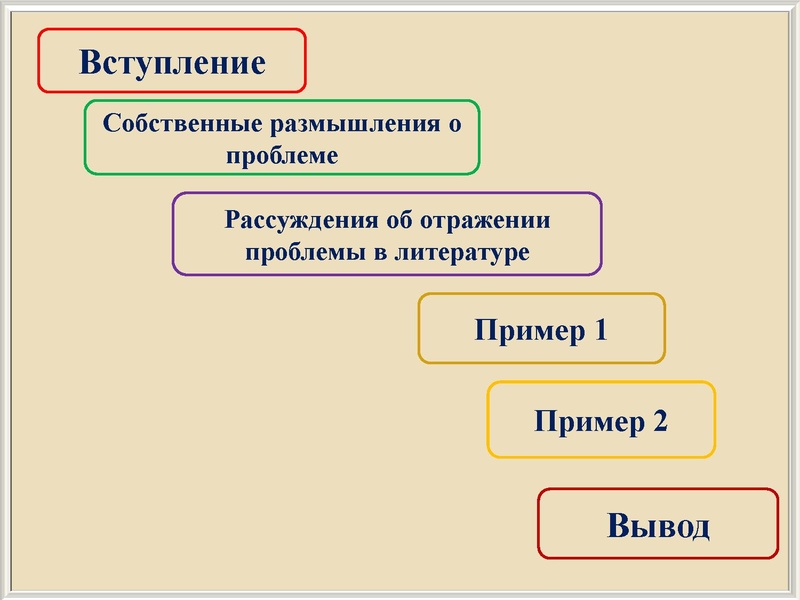 Вступление

Собственные размышления о проблеме

Рассуждения об отражении проблемы в литературе

Пример 1

Пример 2

Вывод